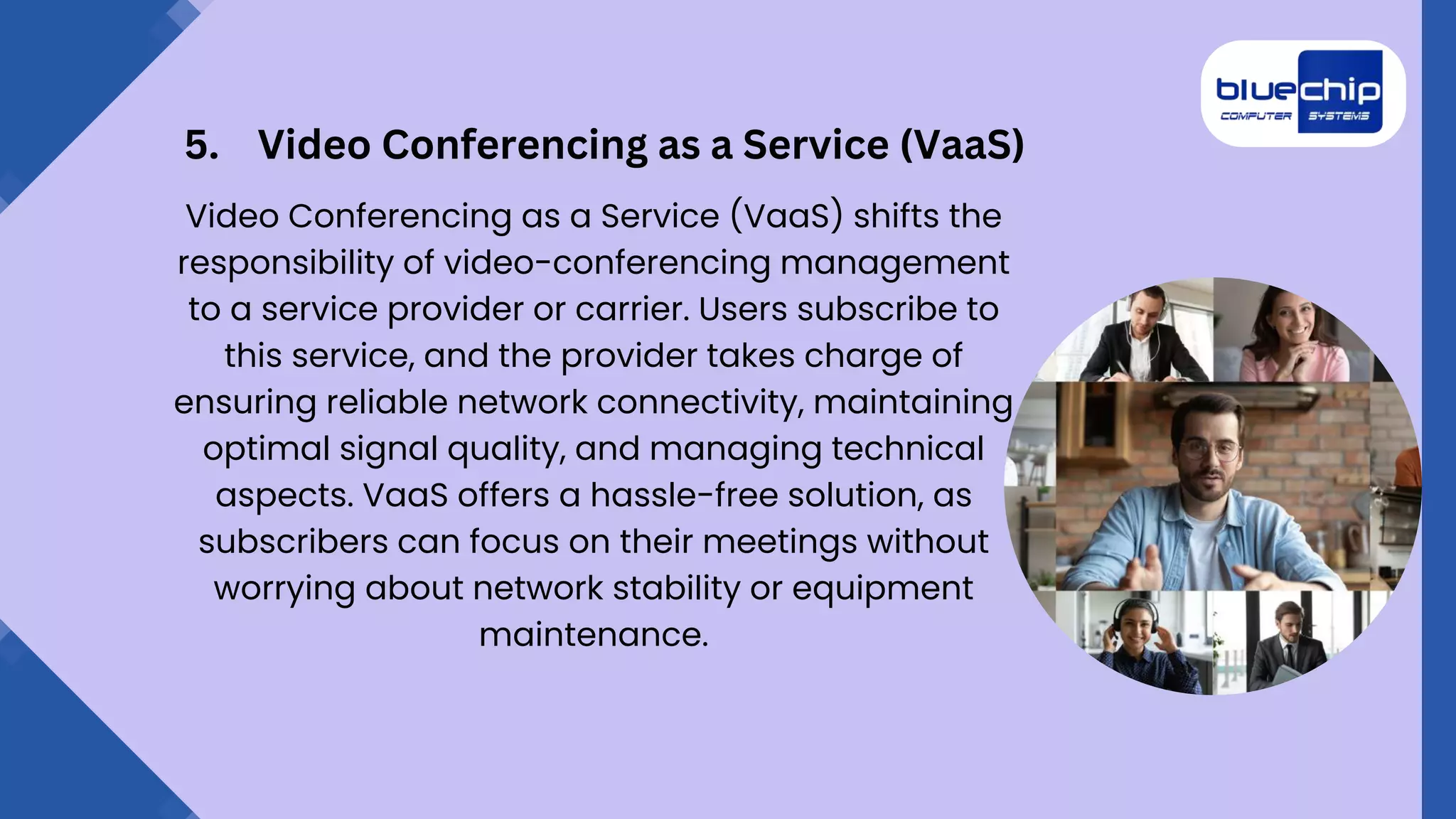 bluechip
COMPUTER SYSTEMS

5. Video Conferencing as a Service (VaaS)

Video Conferencing as a Service (VaaS) shifts the responsibility of video-conferencing management to a service provider or carrier. Users subscribe to this service, and the provider takes charge of ensuring reliable network connectivity, maintaining optimal signal quality, and managing technical aspects. VaaS offers a hassle-free solution, as subscribers can focus on their meetings without worrying about network stability or equipment maintenance.